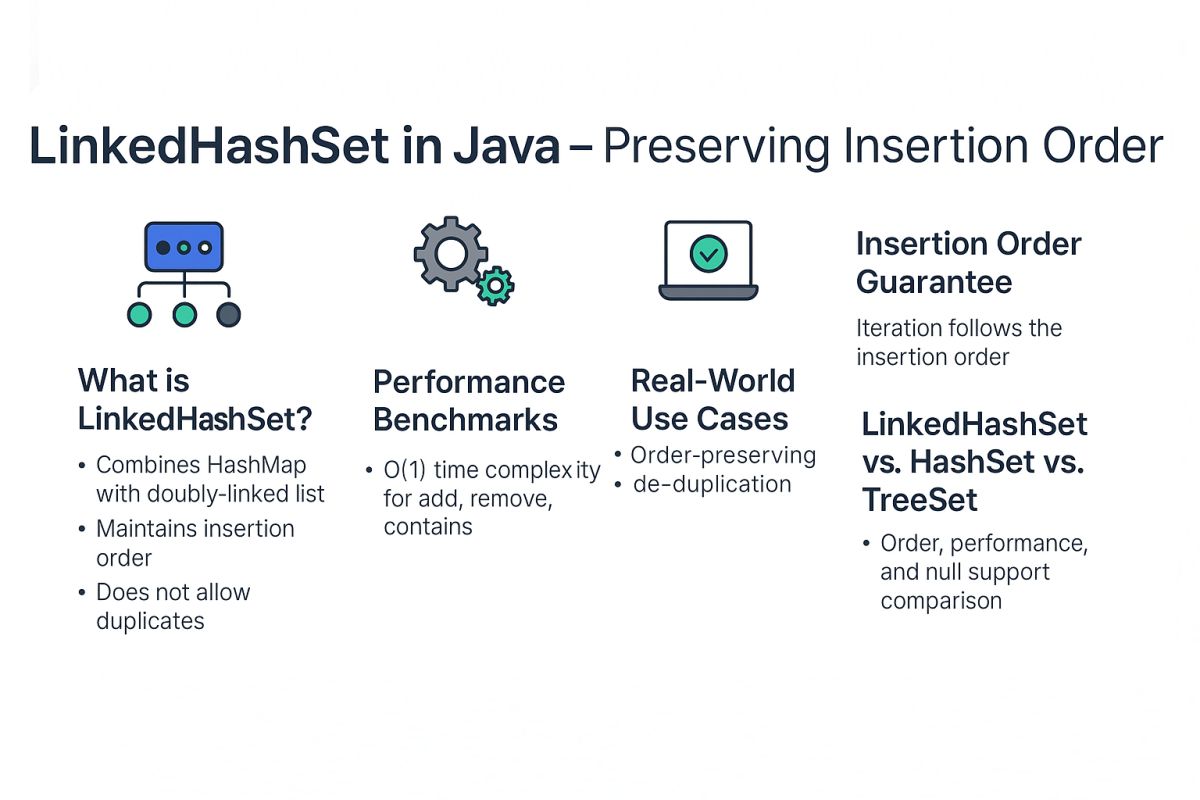 LinkedHashSet in Java – Preserving Insertion Order

What is LinkedHashSet?

• Combines HashMap with doubly-linked list
• Maintains insertion order
• Does not allow duplicates

Performance Benchmarks

• O(1) time complexity for add, remove, contains

Real-World Use Cases

• Order-preserving
• de-duplication

Insertion Order Guarantee

Iteration follows the insertion order

LinkedHashSet vs. HashSet vs. TreeSet

• Order, performance, and null support comparison